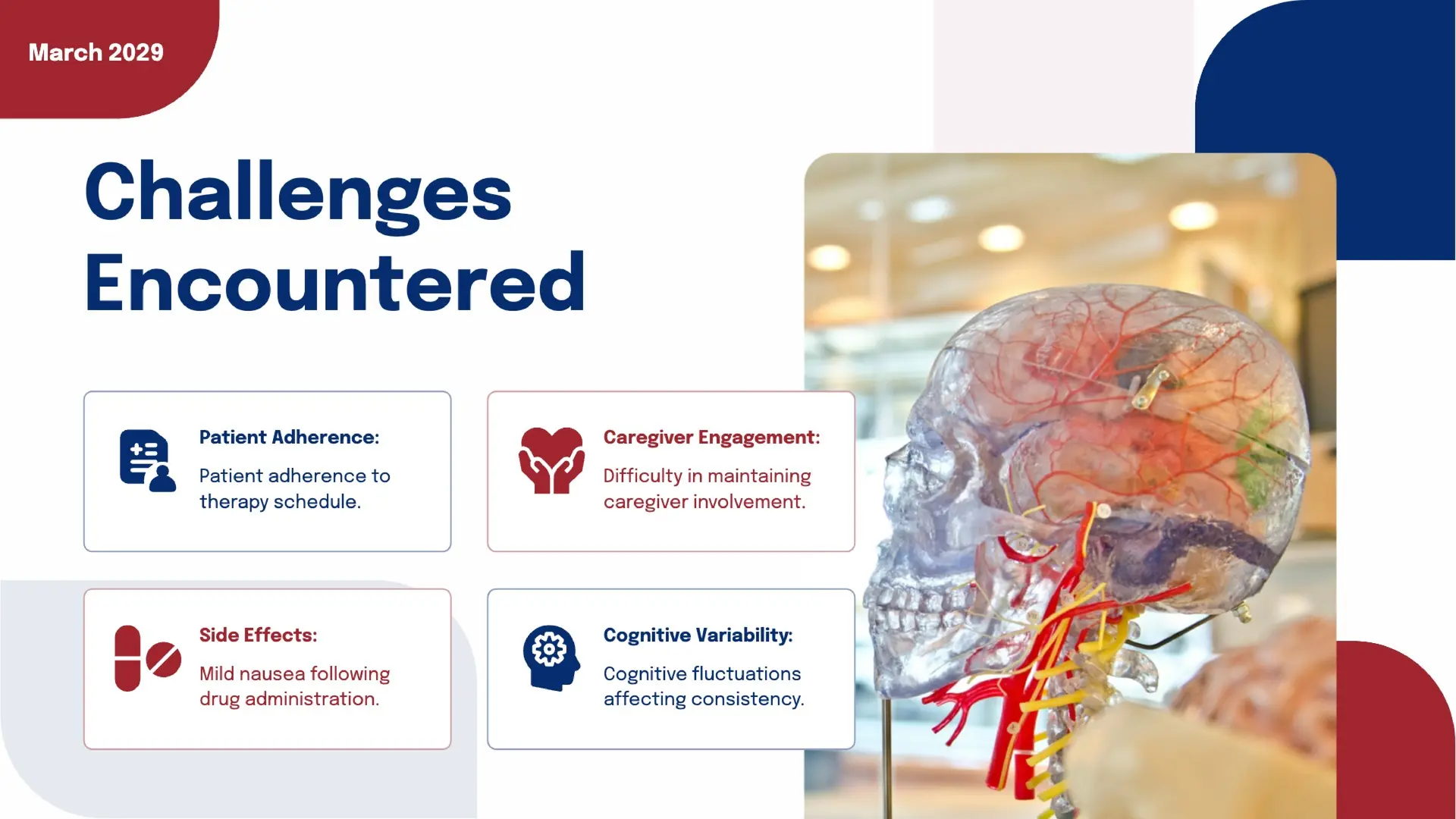 March 2029

Challenges Encountered

Patient Adherence:

Patient adherence to therapy schedule.

Caregiver Engagement:

Difficulty in maintaining caregiver involvement.

Side Effects:

Mild nausea following drug administration.

Cognitive Variability:

Cognitive fluctuations affecting consistency.